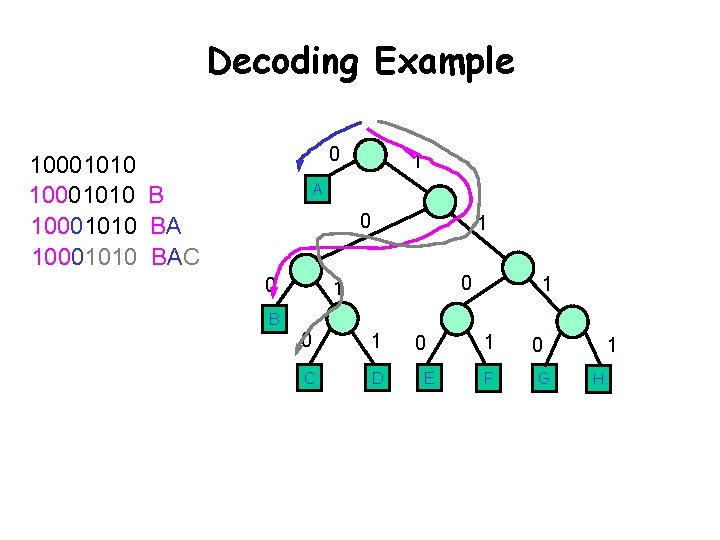 Decoding Example

10001010
10001010 B
10001010 BA
10001010 BAC

0
1
A
0
1
0
1
0
1
B
0
1
0
1
0
1
C
D
E
F
G
H